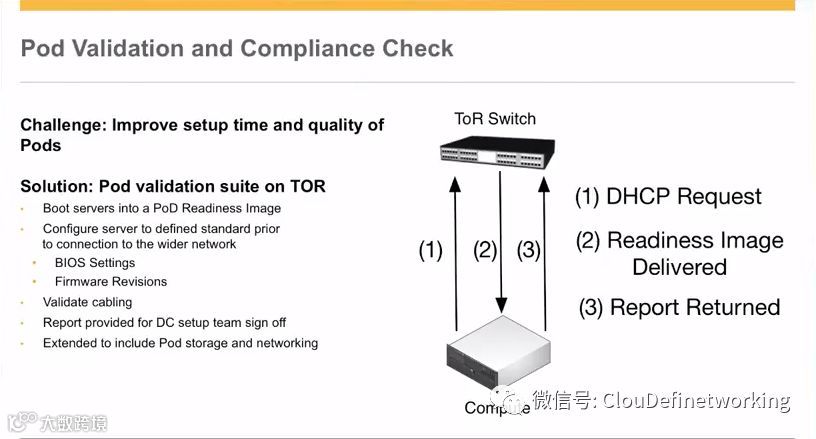 Pod Validation and Compliance Check

Challenge: Improve setup time and quality of Pods

Solution: Pod validation suite on TOR

- Boot servers into a PoD Readiness Image
- Configure server to defined standard prior to connection to the wider network
  - BIOS Settings
  - Firmware Revisions
- Validate cabling
- Report provided for DC setup team sign off
- Extended to include Pod storage and networking

ToR Switch

(1)

(2)

(3)

(1) DHCP Request

(2) Readiness Image Delivered

(3) Report Returned

Compute

微信号: ClouDefinetworking

大数跨境